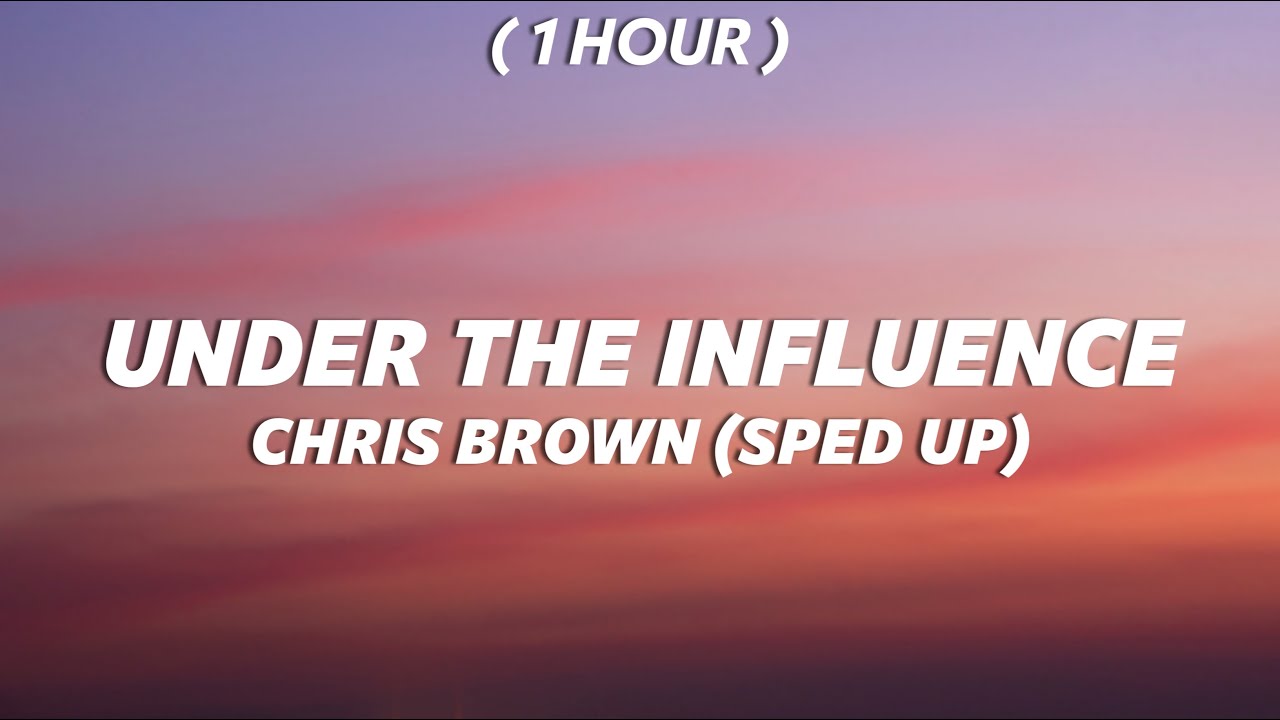 ( 1HOUR )

UNDER THE INFLUENCE
CHRIS BROWN (SPED UP)